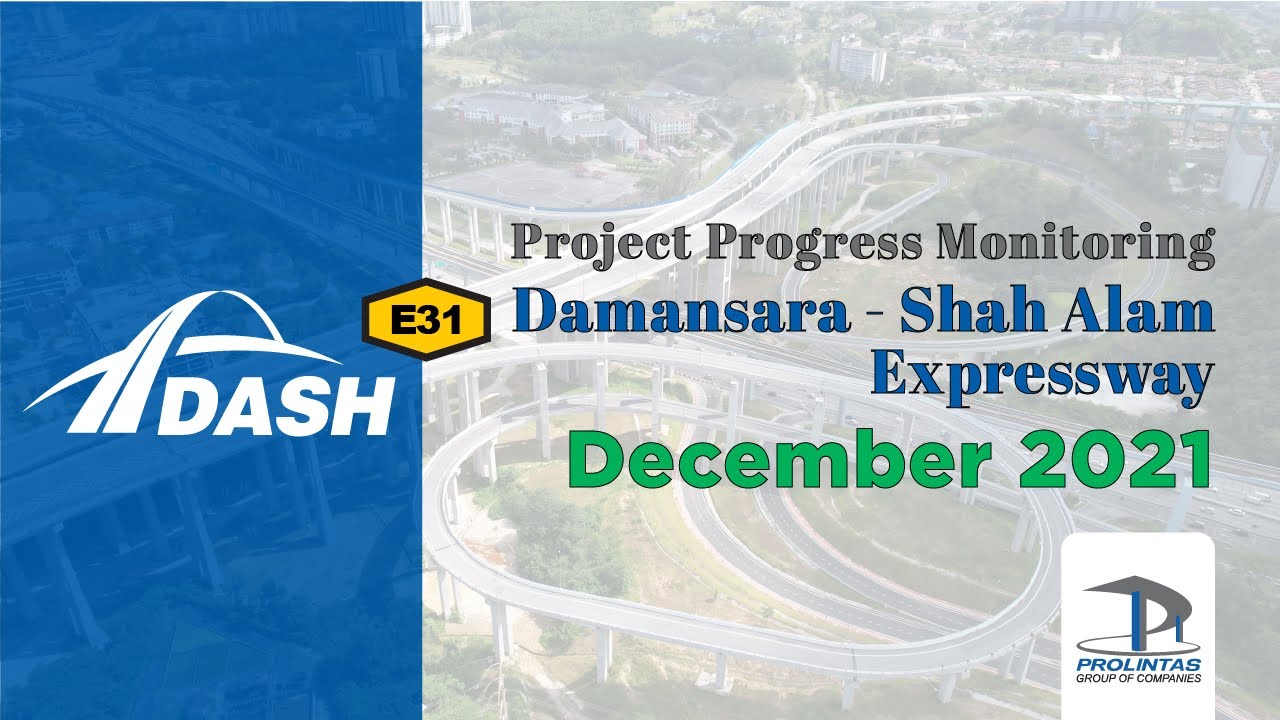 DASH

E31

Project Progress Monitoring
Damansara - Shah Alam Expressway
December 2021

PROLINTAS
GROUP OF COMPANIES